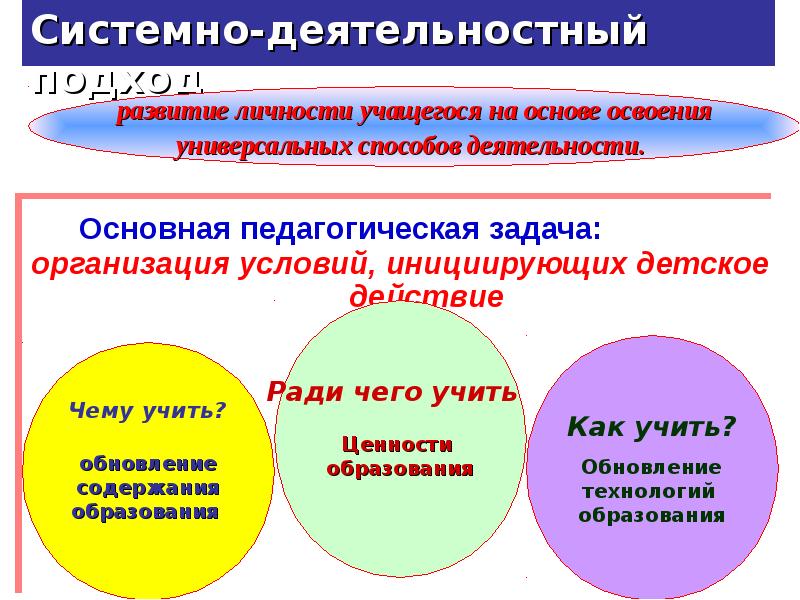 Системно-деятельностный подход

развитие личности учащегося на основе освоения универсальных способов деятельности.

Основная педагогическая задача:
организация условий, инициирующих детское действие

Чему учить?

обновление содержания образования

Ради чего учить

Ценности образования

Как учить?

Обновление технологий образования